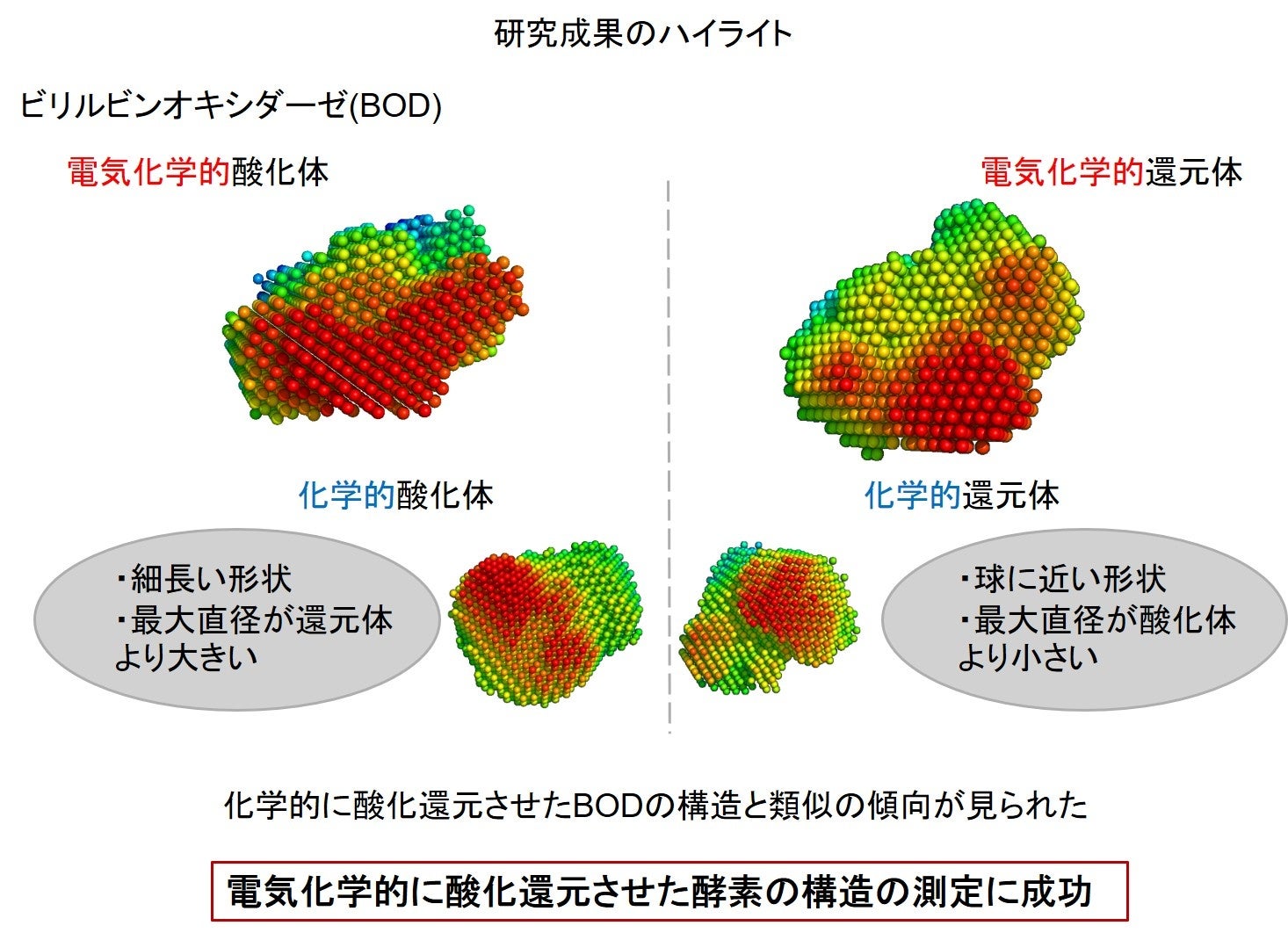 研究成果のハイライト

ビリルビンオキシダーゼ(BOD)

電気化学的酸化体

電気化学的還元体

化学的酸化体

化学的還元体

・細長い形状
・最大直径が還元体より大きい

・球に近い形状
・最大直径が酸化体より小さい

化学的に酸化還元させたBODの構造と類似の傾向が見られた

電気化学的に酸化還元させた酵素の構造の測定に成功